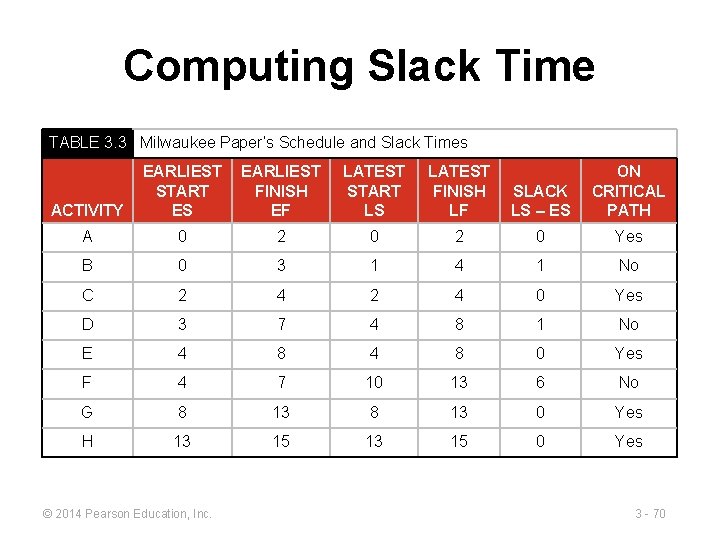 Computing Slack Time

TABLE 3.3 Milwaukee Paper's Schedule and Slack Times

| ACTIVITY | EARLIEST START ES | EARLIEST FINISH EF | LATEST START LS | LATEST FINISH LF | SLACK LS – ES | ON CRITICAL PATH |
|---|---|---|---|---|---|---|
| A | 0 | 2 | 0 | 2 | 0 | Yes |
| B | 0 | 3 | 1 | 4 | 1 | No |
| C | 2 | 4 | 2 | 4 | 0 | Yes |
| D | 3 | 7 | 4 | 8 | 1 | No |
| E | 4 | 8 | 4 | 8 | 0 | Yes |
| F | 4 | 7 | 10 | 13 | 6 | No |
| G | 8 | 13 | 8 | 13 | 0 | Yes |
| H | 13 | 15 | 13 | 15 | 0 | Yes |

© 2014 Pearson Education, Inc.

3 - 70